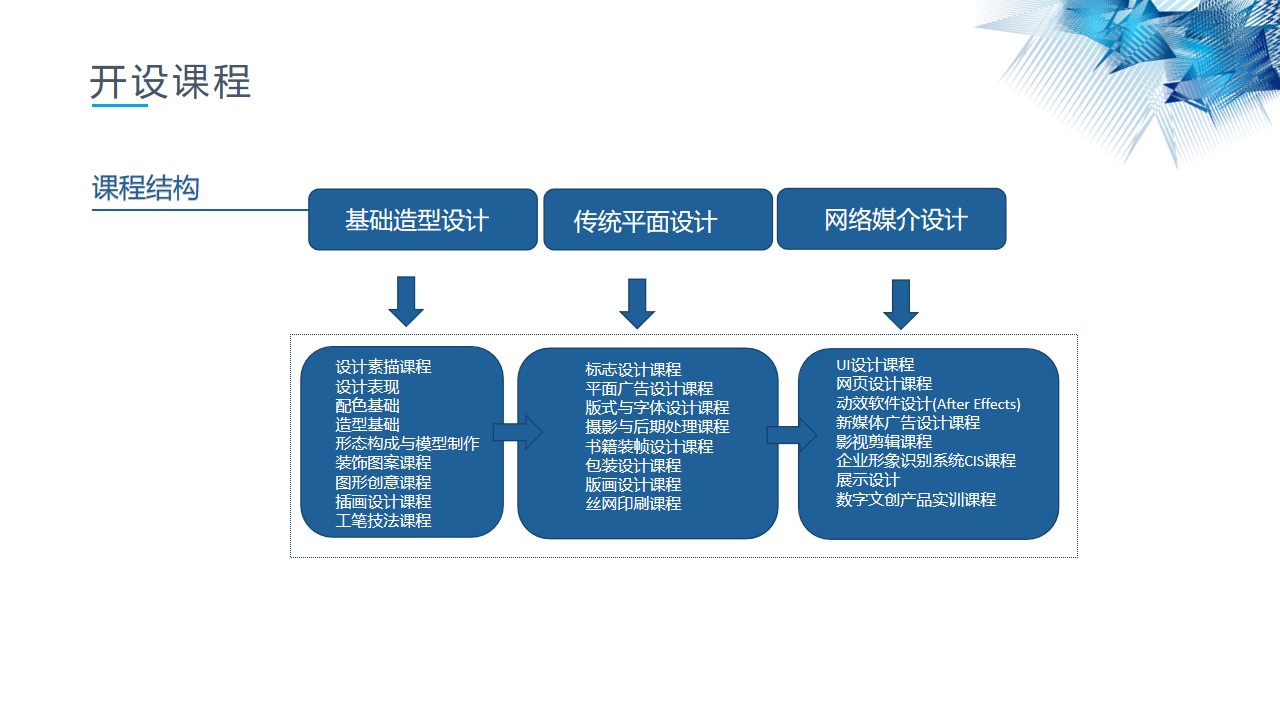 开设课程

课程结构

基础造型设计

传统平面设计

网络媒介设计

设计素描课程
设计表现
配色基础
造型基础
形态构成与模型制作
装饰图案课程
图形创意课程
插画设计课程
工笔技法课程

标志设计课程
平面广告设计课程
版式与字体设计课程
摄影与后期处理课程
书籍装帧设计课程
包装设计课程
版画设计课程
丝网印刷课程

UI设计课程
网页设计课程
动效软件设计(After Effects)
新媒体广告设计课程
影视剪辑课程
企业形象识别系统CIS课程
展示设计
数字文创产品实训课程